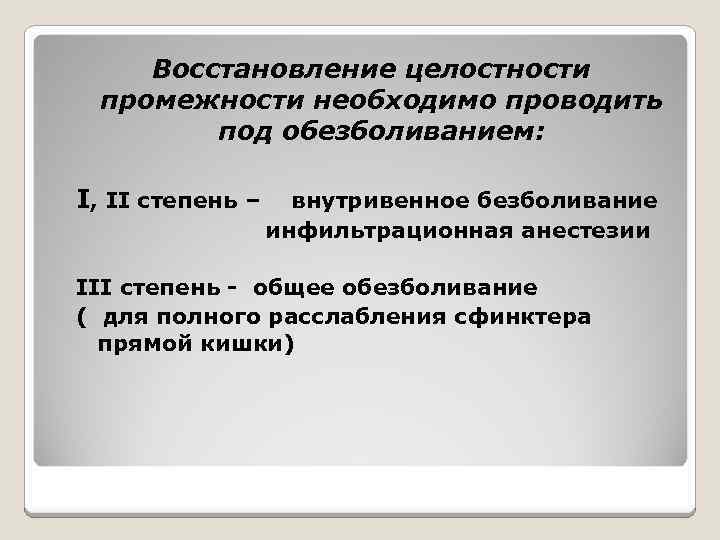 Восстановление целостности промежности необходимо проводить под обезболиванием:

I, II степень – внутривенное безболивание
инфильтрационная анестезии

III степень - общее обезболивание
( для полного расслабления сфинктера прямой кишки)